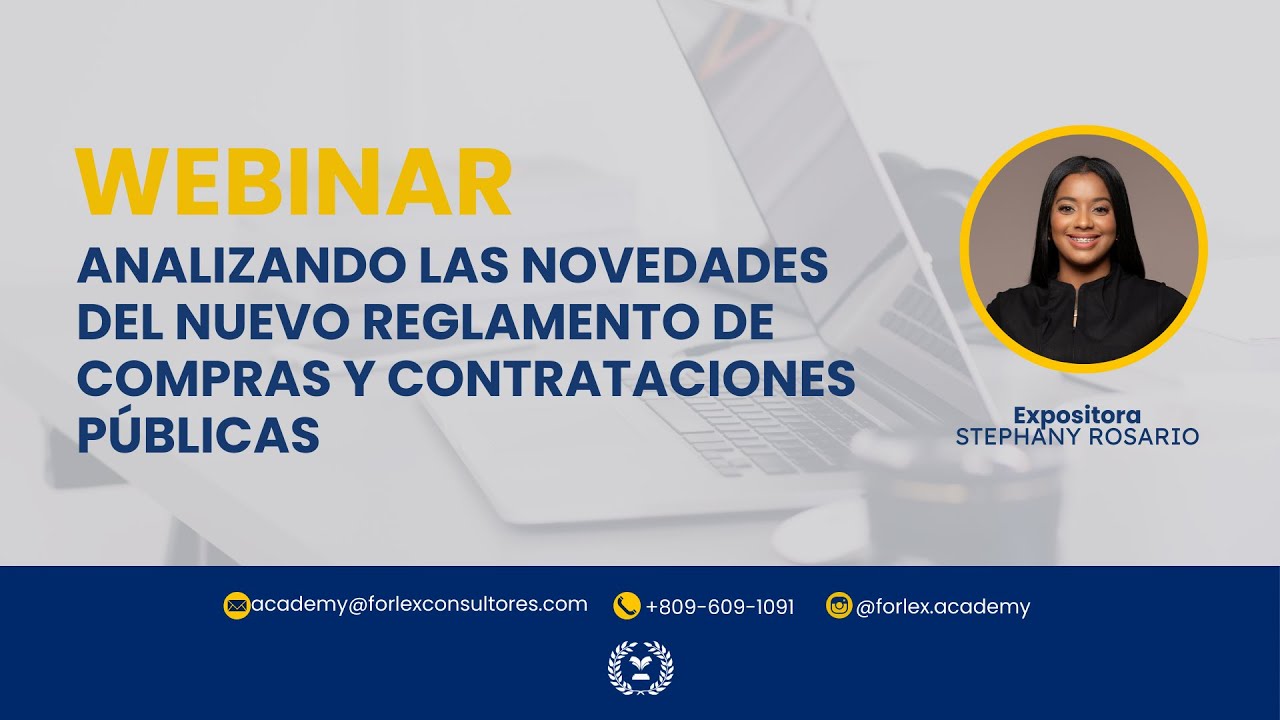 WEBINAR

ANALIZANDO LAS NOVEDADES DEL NUEVO REGLAMENTO DE COMPRAS Y CONTRATACIONES PÚBLICAS

Expositora
STEPHANY ROSARIO

academy@forlexconsultores.com +809-609-1091 @forlex.academy